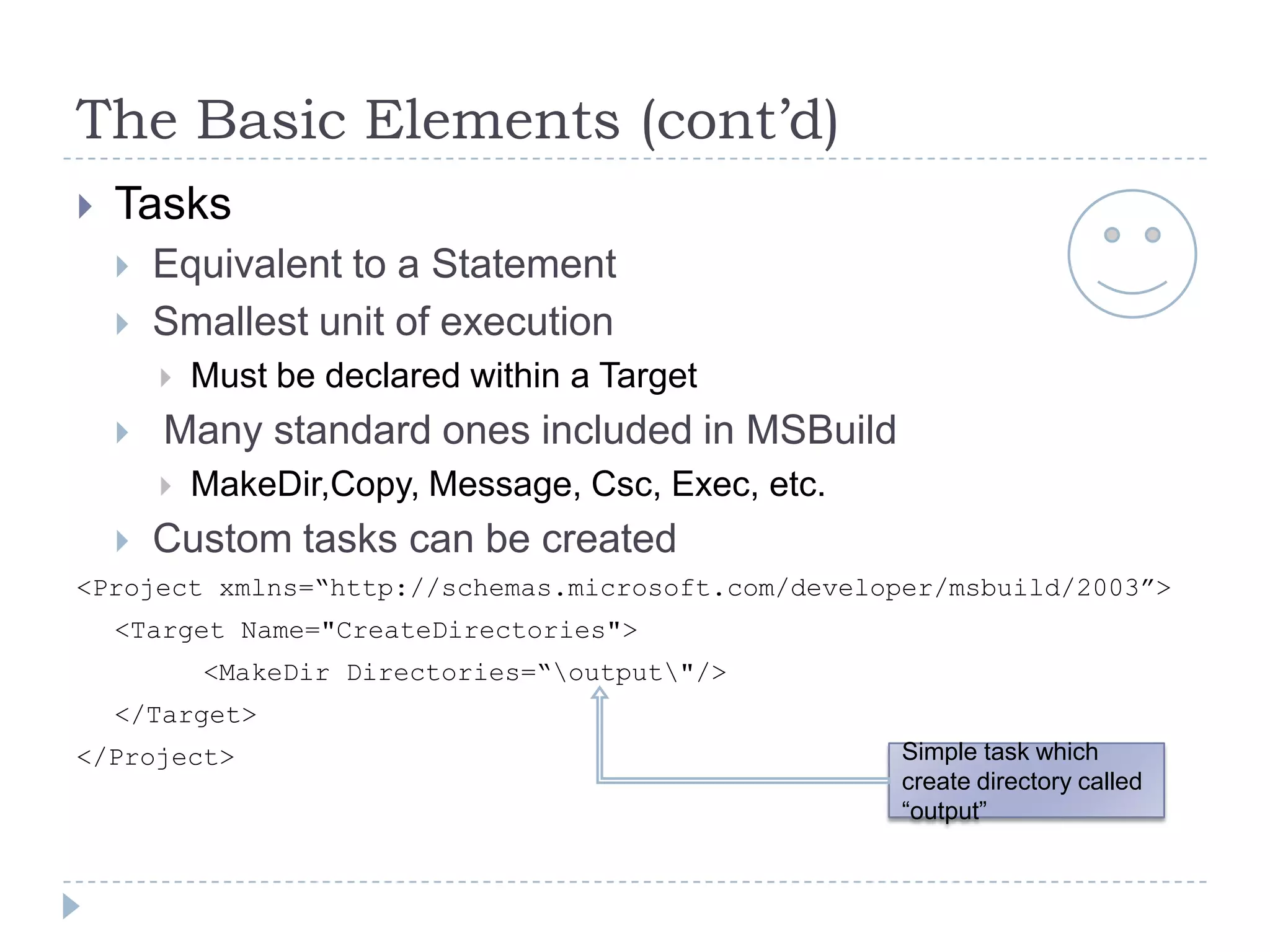 The Basic Elements (cont’d)

Tasks

Equivalent to a Statement

Smallest unit of execution

Must be declared within a Target

Many standard ones included in MSBuild

MakeDir,Copy, Message, Csc, Exec, etc.

Custom tasks can be created

<Project xmlns=“http://schemas.microsoft.com/developer/msbuild/2003”>
<Target Name="CreateDirectories">
<MakeDir Directories=“\output\"/>
</Target>
</Project>

Simple task which create directory called “output”